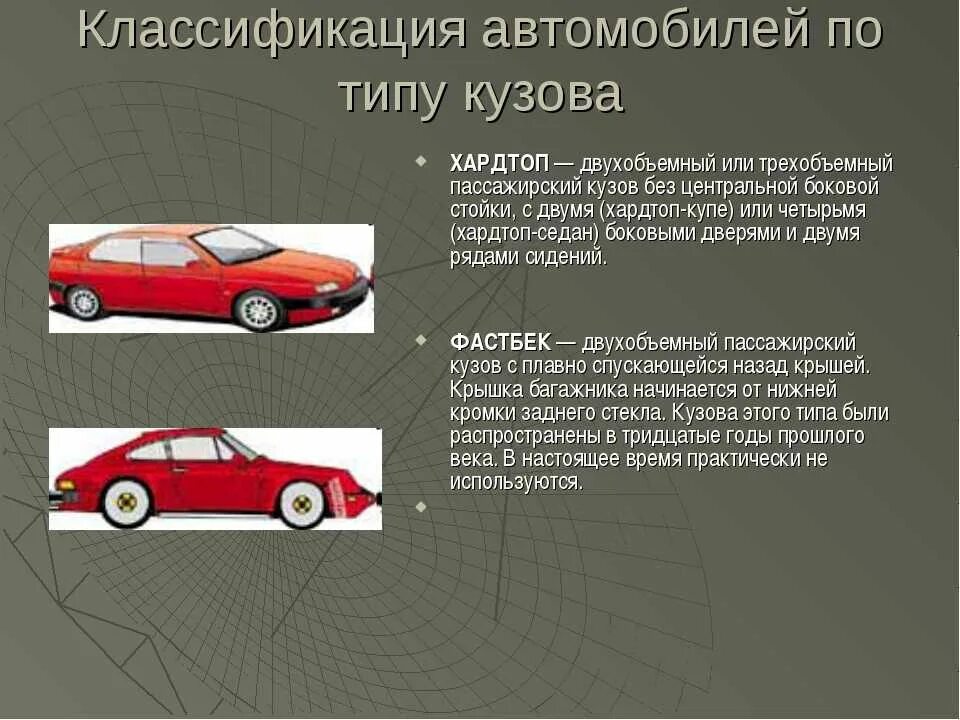 Классификация автомобилей по типу кузова

ХАРДТОП — двухобъемный или трехобъемный пассажирский кузов без центральной боковой стойки, с двумя (хардтоп-купе) или четырьмя (хардтоп-седан) боковыми дверями и двумя рядами сидений.

ФАСТБЕК — двухобъемный пассажирский кузов с плавно спускающейся назад крышей. Крышка багажника начинается от нижней кромки заднего стекла. Кузова этого типа были распространены в тридцатые годы прошлого века. В настоящее время практически не используются.